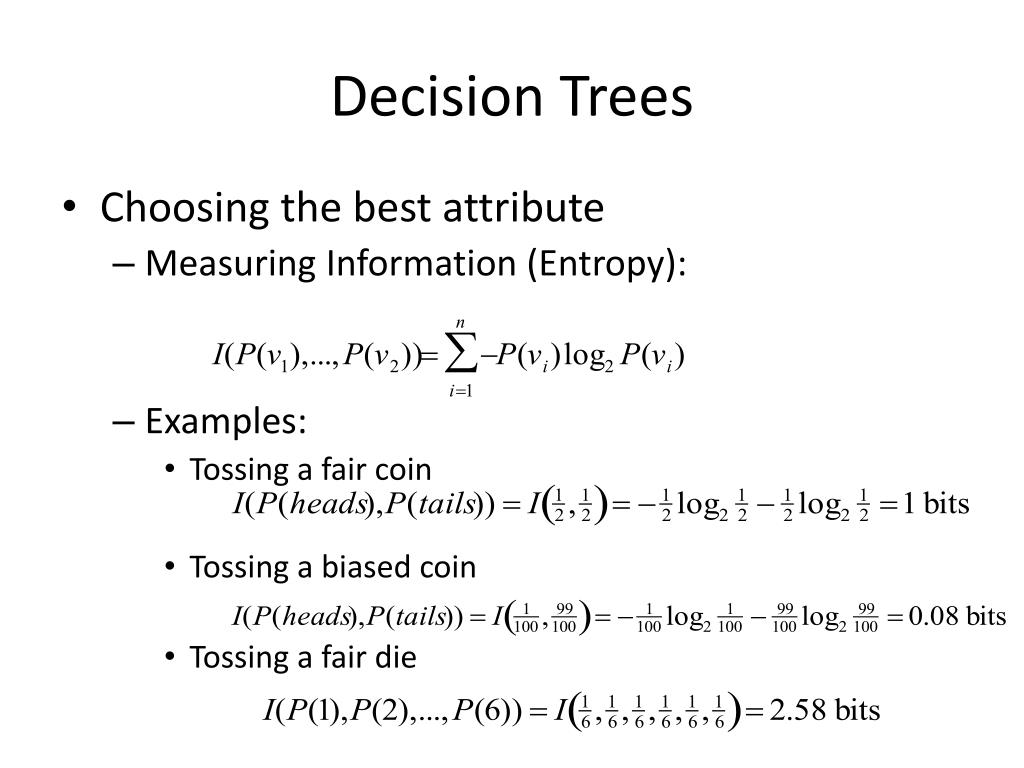 Decision Trees

• Choosing the best attribute
  – Measuring Information (Entropy):

$I(P(v_1),...,P(v_2)) = \sum_{i=1}^{n} -P(v_i)\log_2 P(v_i)$

  – Examples:
    • Tossing a fair coin
$I(P(heads),P(tails)) = I\left(\frac{1}{2},\frac{1}{2}\right) = -\frac{1}{2}\log_2\frac{1}{2} - \frac{1}{2}\log_2\frac{1}{2} = 1 \text{ bits}$

    • Tossing a biased coin
$I(P(heads),P(tails)) = I\left(\frac{1}{100},\frac{99}{100}\right) = -\frac{1}{100}\log_2\frac{1}{100} - \frac{99}{100}\log_2\frac{99}{100} = 0.08 \text{ bits}$

    • Tossing a fair die
$I(P(1),P(2),...,P(6)) = I\left(\frac{1}{6},\frac{1}{6},\frac{1}{6},\frac{1}{6},\frac{1}{6},\frac{1}{6}\right) = 2.58 \text{ bits}$